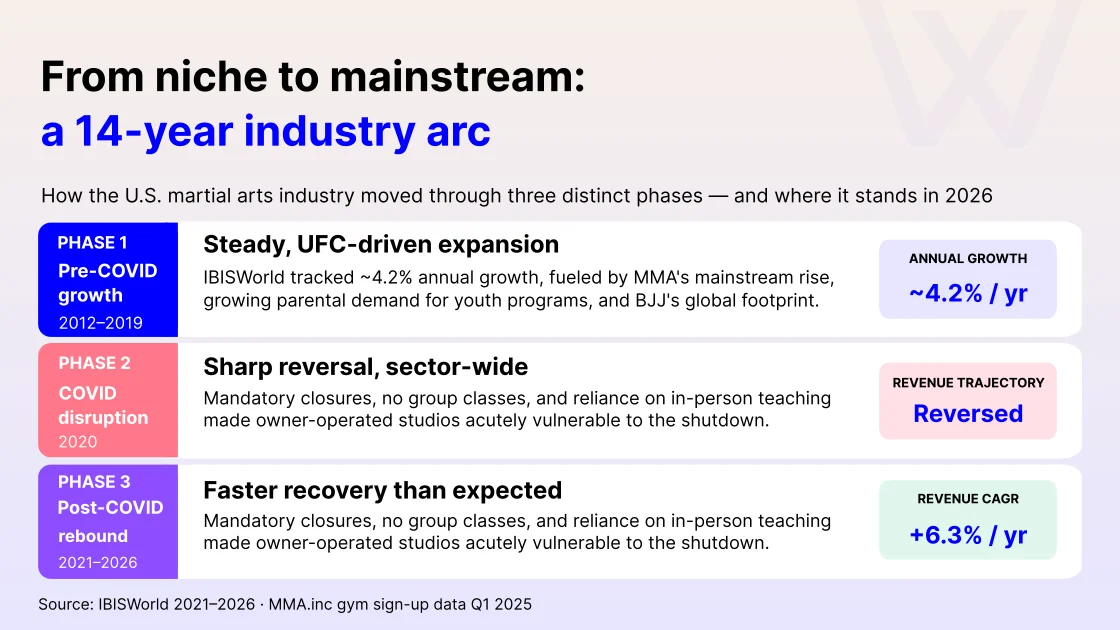 From niche to mainstream:
a 14-year industry arc

How the U.S. martial arts industry moved through three distinct phases — and where it stands in 2026

PHASE 1
Pre-COVID growth
2012–2019

Steady, UFC-driven expansion
IBISWorld tracked ~4.2% annual growth, fueled by MMA's mainstream rise, growing parental demand for youth programs, and BJJ's global footprint.

ANNUAL GROWTH
~4.2% / yr

PHASE 2
COVID disruption
2020

Sharp reversal, sector-wide
Mandatory closures, no group classes, and reliance on in-person teaching made owner-operated studios acutely vulnerable to the shutdown.

REVENUE TRAJECTORY
Reversed

PHASE 3
Post-COVID rebound
2021–2026

Faster recovery than expected
Mandatory closures, no group classes, and reliance on in-person teaching made owner-operated studios acutely vulnerable to the shutdown.

REVENUE CAGR
+6.3% / yr

Source: IBISWorld 2021–2026 · MMA.inc gym sign-up data Q1 2025